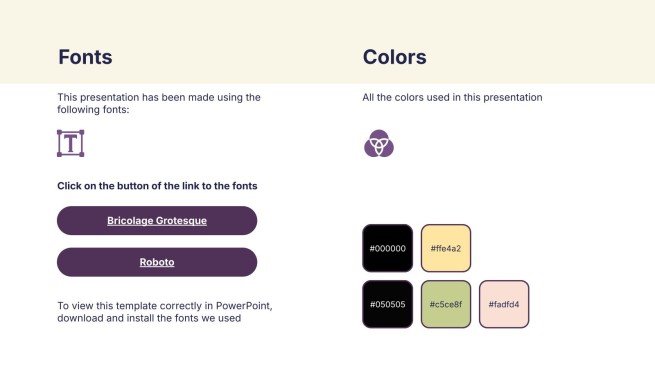 Fonts

This presentation has been made using the following fonts:

Click on the button of the link to the fonts

Bricolage Grotesque

Roboto

To view this template correctly in PowerPoint, download and install the fonts we used

Colors

All the colors used in this presentation

#000000

#ffe4a2

#050505

#c5ce8f

#fadfd4